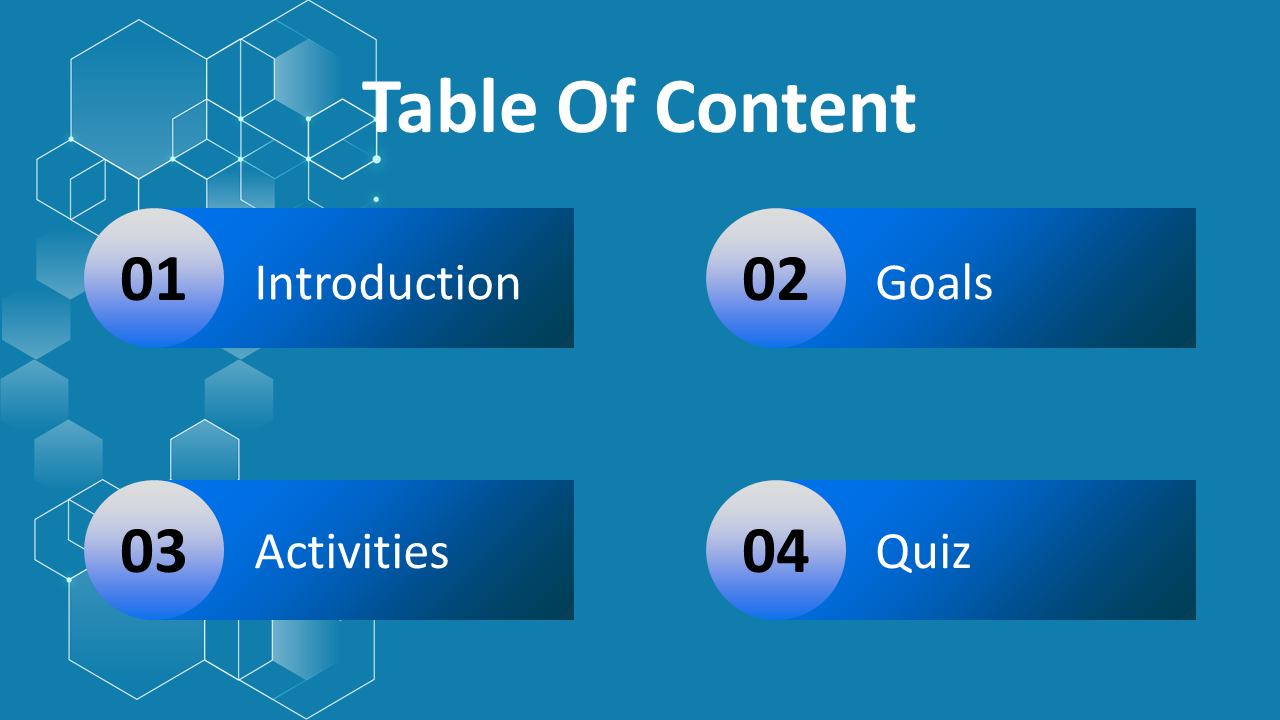 Table Of Content

01 Introduction

02 Goals

03 Activities

04 Quiz